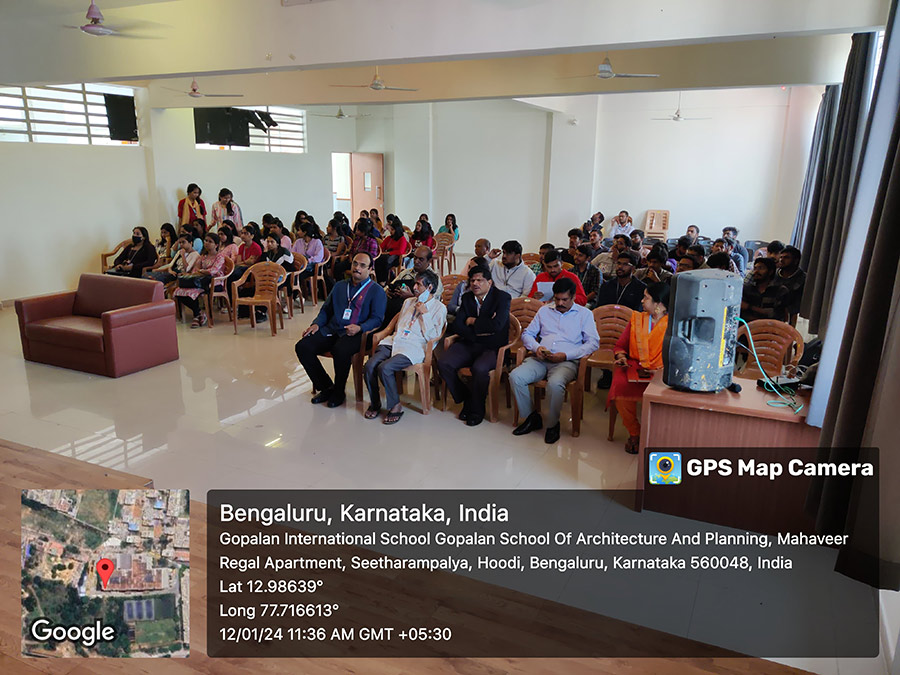 GPS Map Camera

Bengaluru, Karnataka, India
Gopalan International School Gopalan School Of Architecture And Planning, Mahaveer Regal Apartment, Seetharampalya, Hoodi, Bengaluru, Karnataka 560048, India
Lat 12.98639°
Long 77.716613°
12/01/24 11:36 AM GMT +05:30

Google